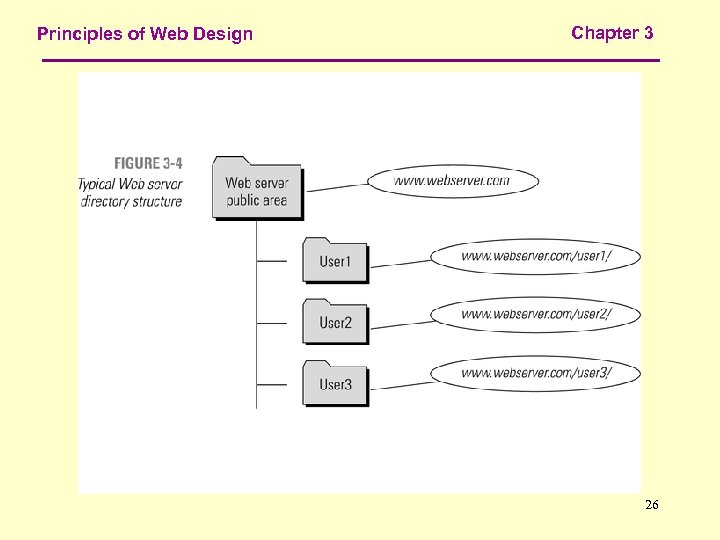 Principles of Web Design

Chapter 3

FIGURE 3-4
Typical Web server directory structure

Web server public area

www.webserver.com

User1

www.webserver.com/user1/

User2

www.webserver.com/user2/

User3

www.webserver.com/user3/

26